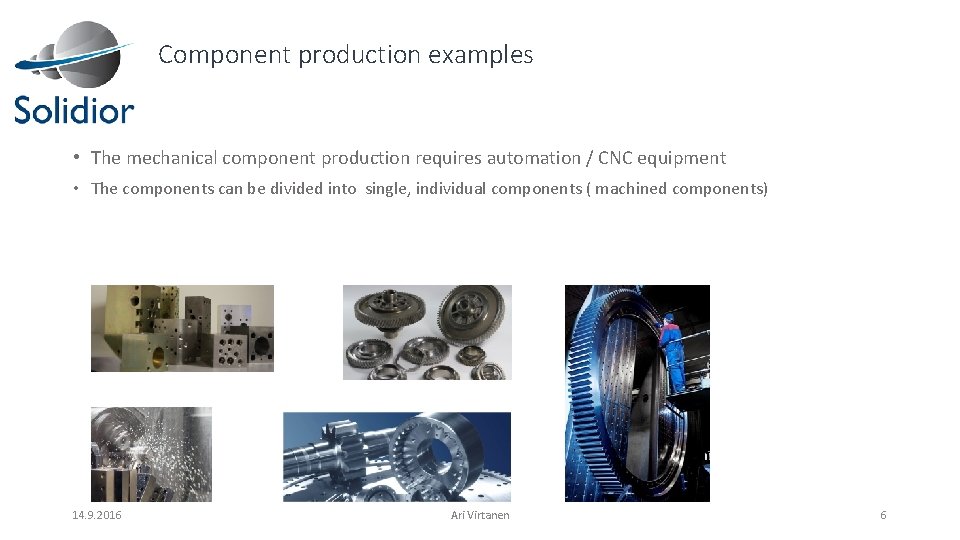 Solidior

Component production examples

• The mechanical component production requires automation / CNC equipment

• The components can be divided into single, individual components ( machined components)

14.9.2016

Ari Virtanen

6